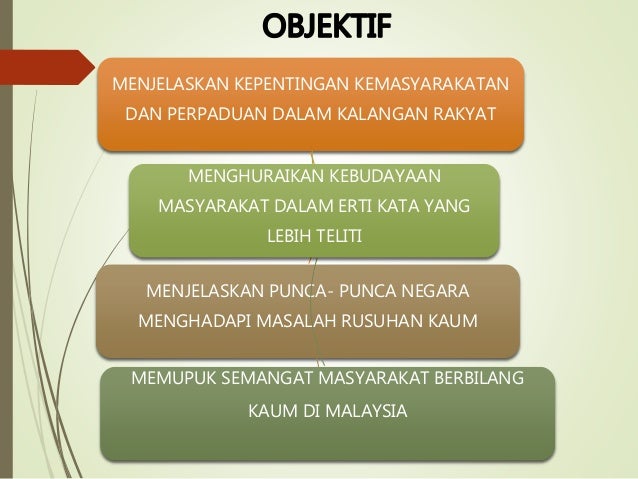 OBJEKTIF

MENJELASKAN KEPENTINGAN KEMASYARAKATAN DAN PERPADUAN DALAM KALANGAN RAKYAT

MENGHURAIKAN KEBUDAYAAN MASYARAKAT DALAM ERTI KATA YANG LEBIH TELITI

MENJELASKAN PUNCA- PUNCA NEGARA MENGHADAPI MASALAH RUSUHAN KAUM

MEMUPUK SEMANGAT MASYARAKAT BERBILANG KAUM DI MALAYSIA